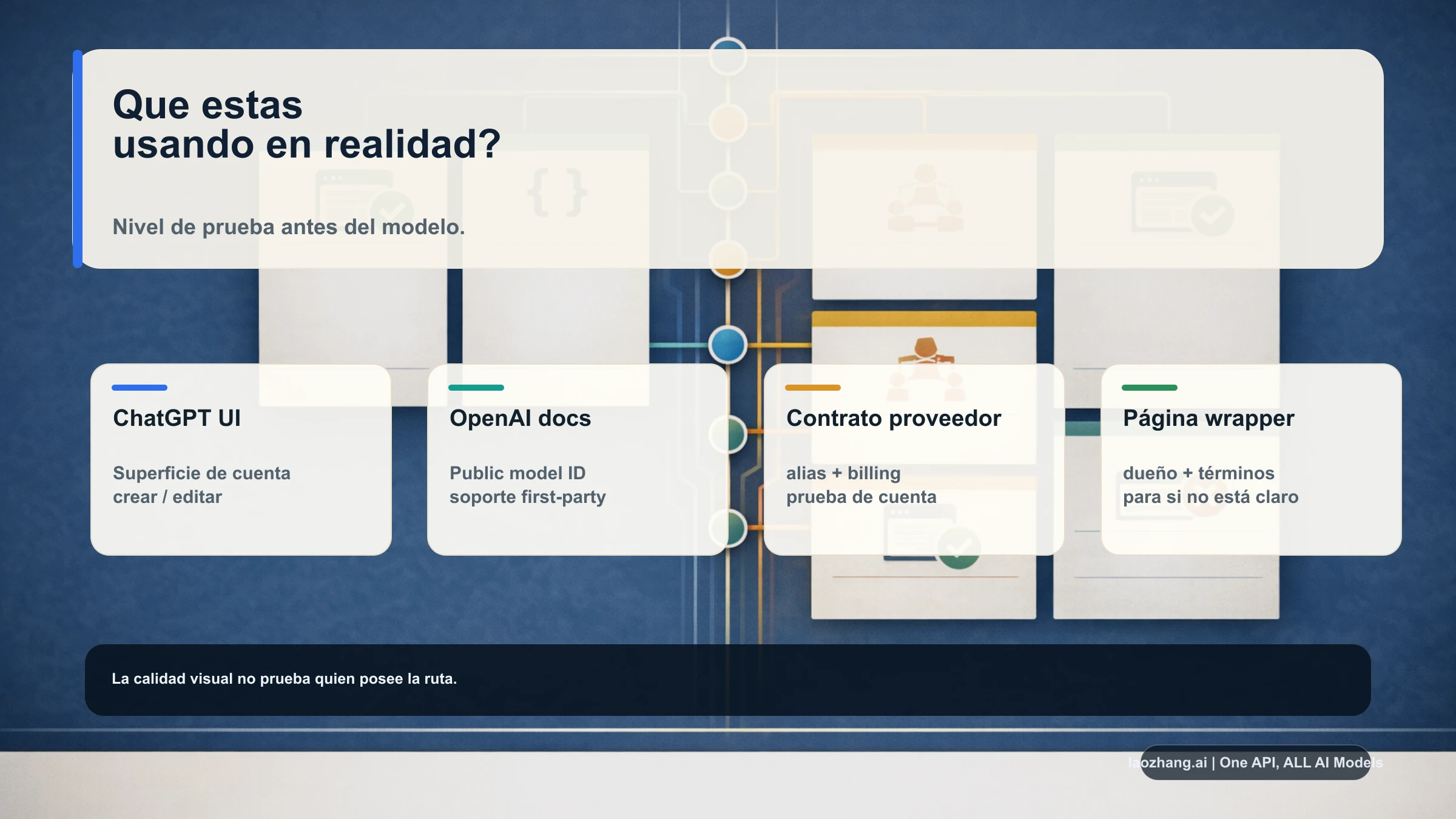 Que estas
usando en realidad?

Nivel de prueba antes del modelo.

ChatGPT UI

Superficie de cuenta
crear / editar

OpenAI docs

Public model ID
soporte first-party

Contrato proveedor

alias + billing
prueba de cuenta

Página wrapper

dueño + términos
para si no está claro

La calidad visual no prueba quien posee la ruta.

laozhang.ai | One API, ALL AI Models